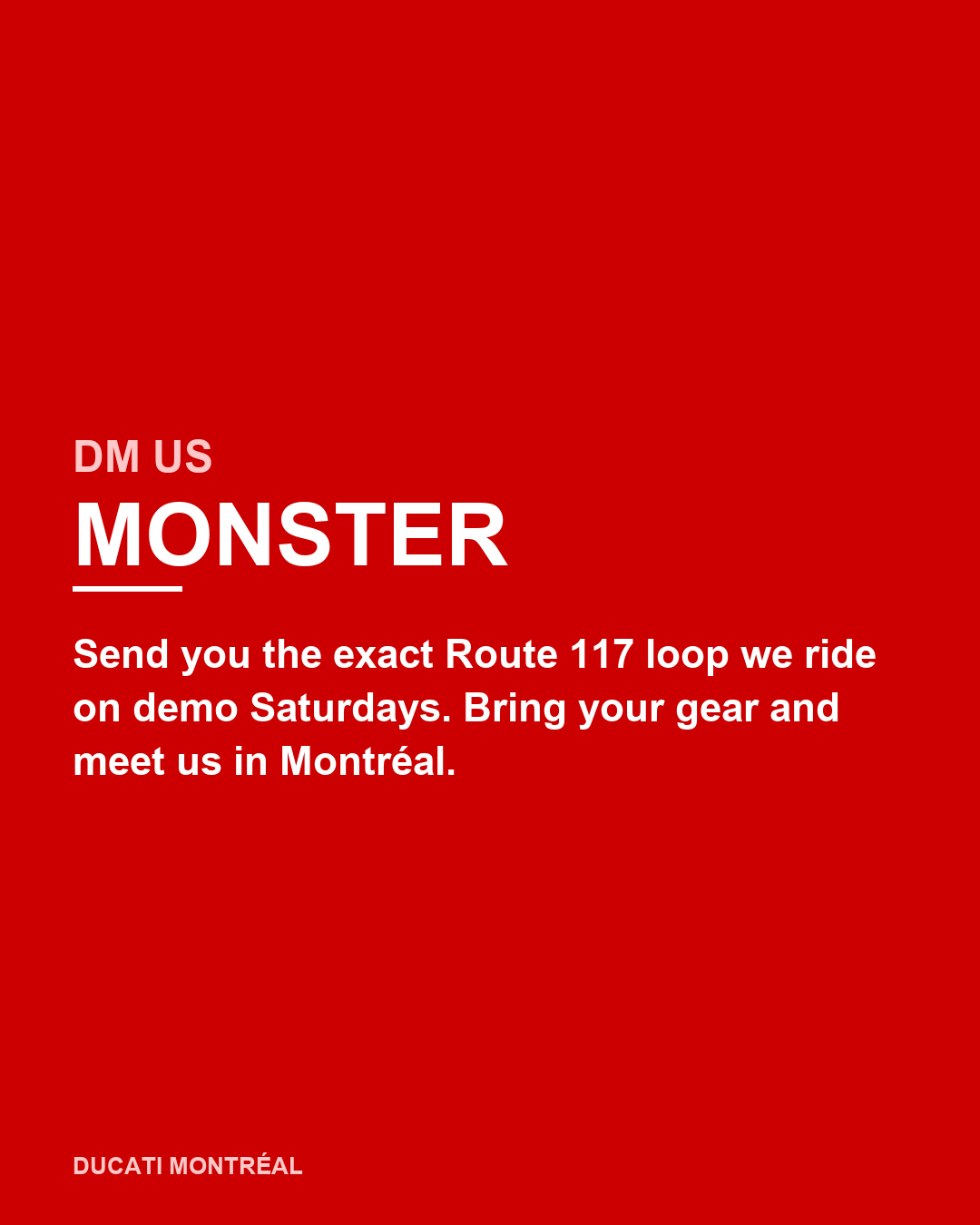 DM US
MONSTER

Send you the exact Route 117 loop we ride on demo Saturdays. Bring your gear and meet us in Montréal.

DUCATI MONTRÉAL